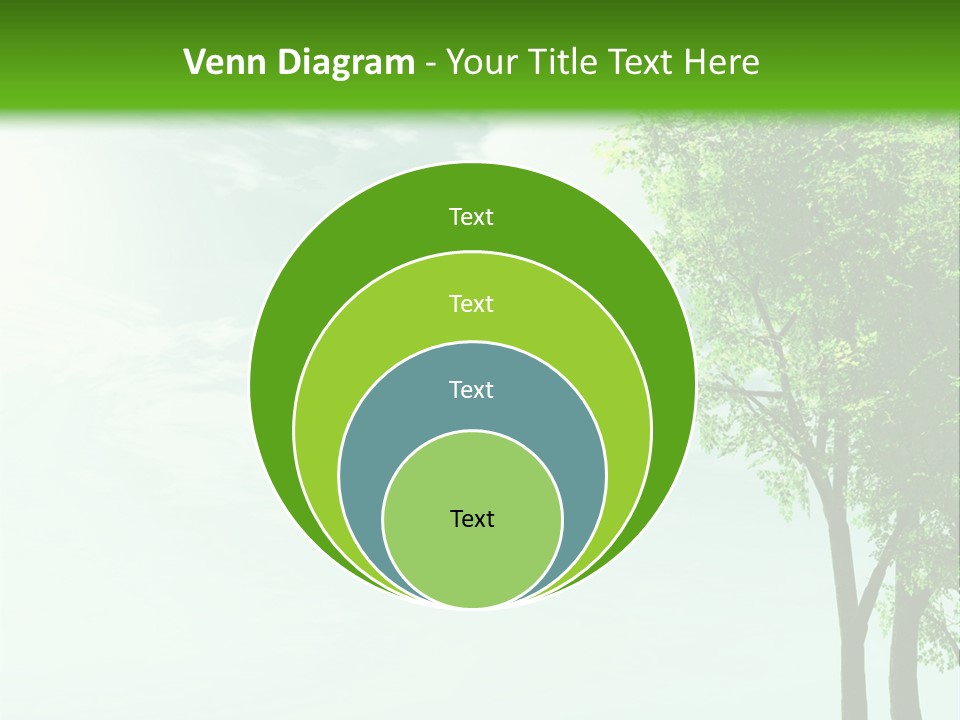 Venn Diagram - Your Title Text Here

Text

Text

Text

Text